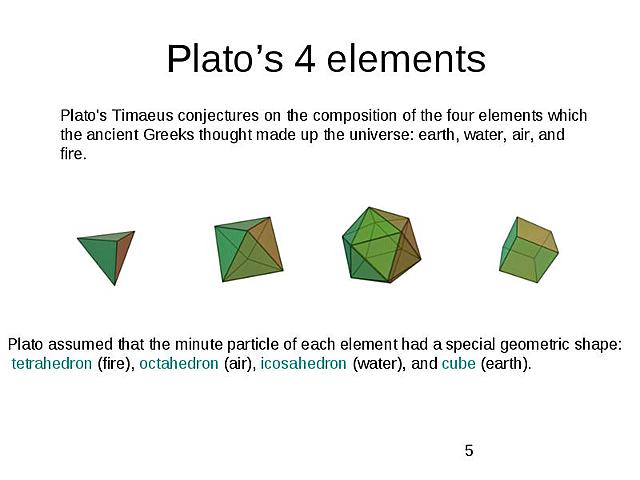 Plato’s 4 elements

Plato's Timaeus conjectures on the composition of the four elements which the ancient Greeks thought made up the universe: earth, water, air, and fire.

Plato assumed that the minute particle of each element had a special geometric shape: tetrahedron (fire), octahedron (air), icosahedron (water), and cube (earth).

5